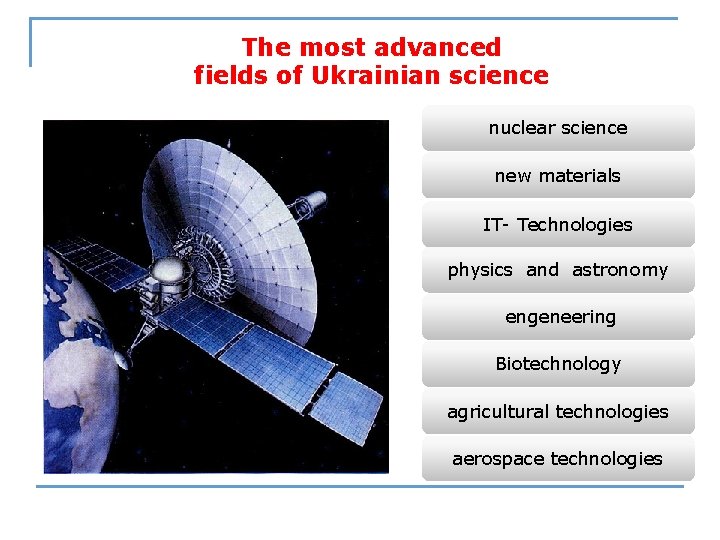 The most advanced fields of Ukrainian science

nuclear science

new materials

IT- Technologies

physics and astronomy

engeneering

Biotechnology

agricultural technologies

aerospace technologies